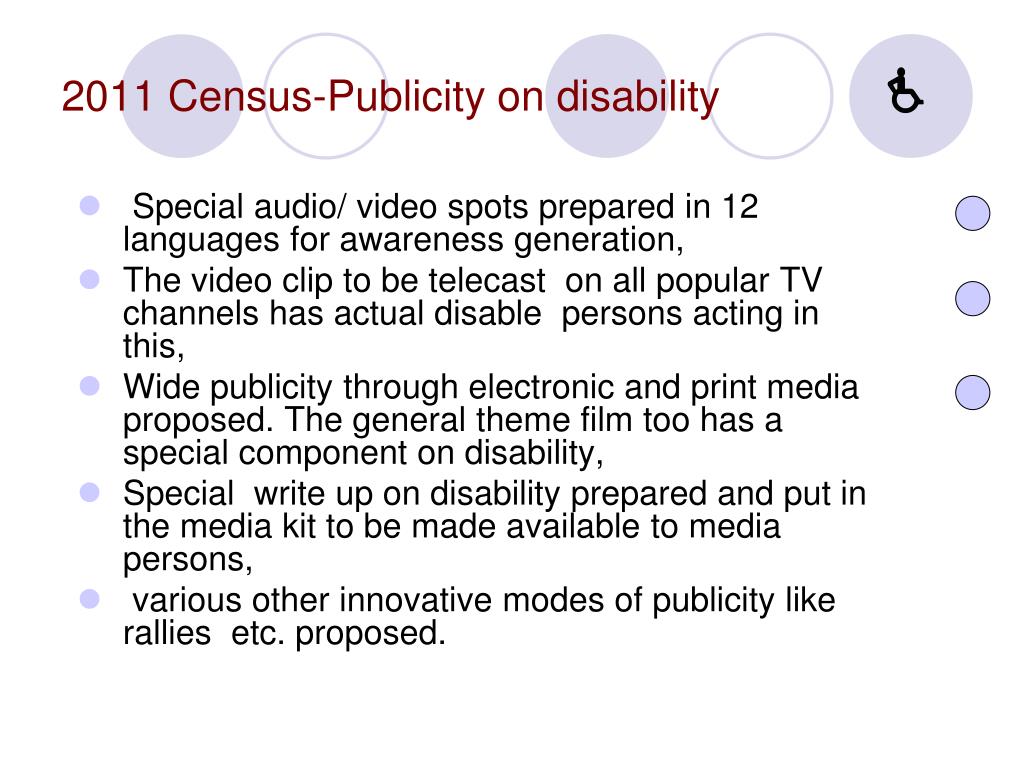 2011 Census-Publicity on disability

- Special audio/ video spots prepared in 12 languages for awareness generation,
- The video clip to be telecast on all popular TV channels has actual disable persons acting in this,
- Wide publicity through electronic and print media proposed. The general theme film too has a special component on disability,
- Special write up on disability prepared and put in the media kit to be made available to media persons,
- various other innovative modes of publicity like rallies etc. proposed.